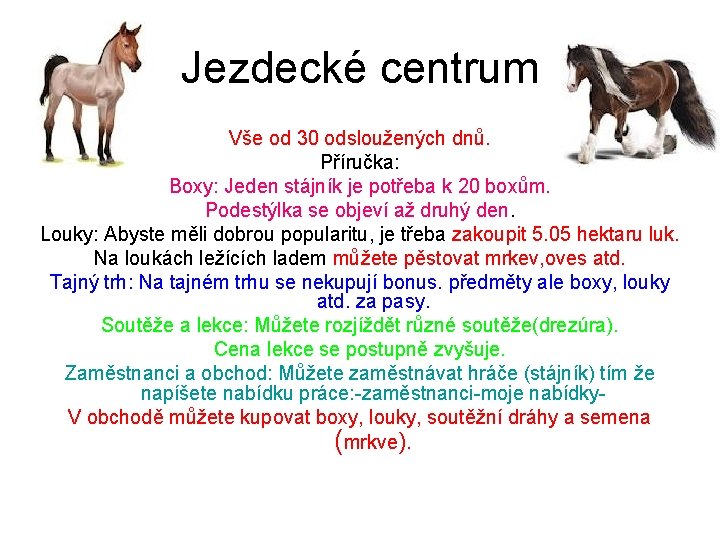 Jezdecké centrum

Vše od 30 odsloužených dnů.
Příručka:
Boxy: Jeden stájník je potřeba k 20 boxům.
Podestýlka se objeví až druhý den.
Louky: Abyste měli dobrou popularitu, je třeba zakoupit 5.05 hektaru luk.
Na loukách ležících ladem můžete pěstovat mrkev,oves atd.
Tajný trh: Na tajném trhu se nekupují bonus. předměty ale boxy, louky atd. za pasy.
Soutěže a lekce: Můžete rozjíždět různé soutěže(drezúra).
Cena lekce se postupně zvyšuje.
Zaměstnanci a obchod: Můžete zaměstnávat hráče (stájník) tím že napíšete nabídku práce:-zaměstnanci-moje nabídky-
V obchodě můžete kupovat boxy, louky, soutěžní dráhy a semena (mrkve).